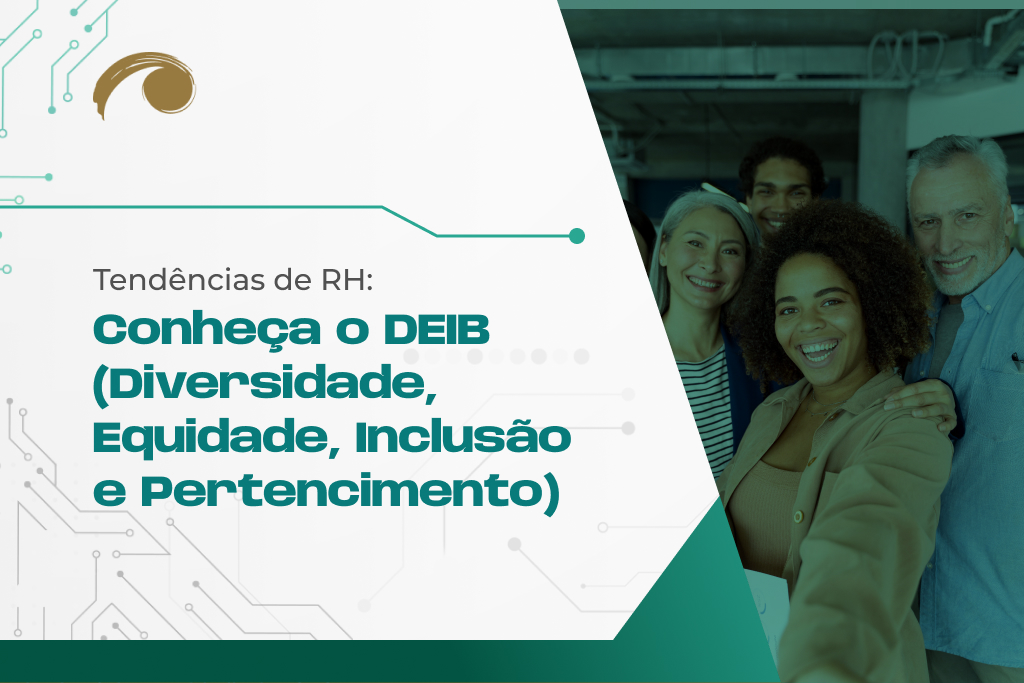 Tendências de RH:

Conheça o DEIB (Diversidade, Equidade, Inclusão e Pertencimento)